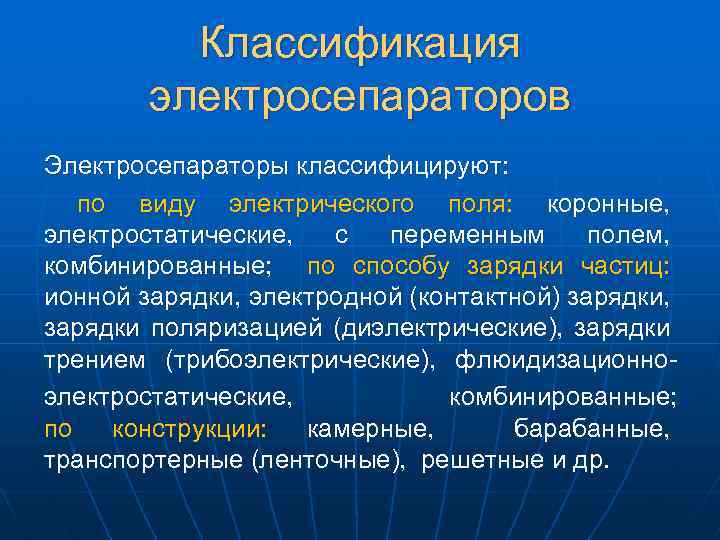 Классификация электросепараторов

Электросепараторы классифицируют:

по виду электрического поля: коронные, электростатические, с переменным полем, комбинированные; по способу зарядки частиц: ионной зарядки, электродной (контактной) зарядки, зарядки поляризацией (диэлектрические), зарядки трением (трибоэлектрические), флюидизационно-электростатические, комбинированные; по конструкции: камерные, барабанные, транспортерные (ленточные), решетные и др.